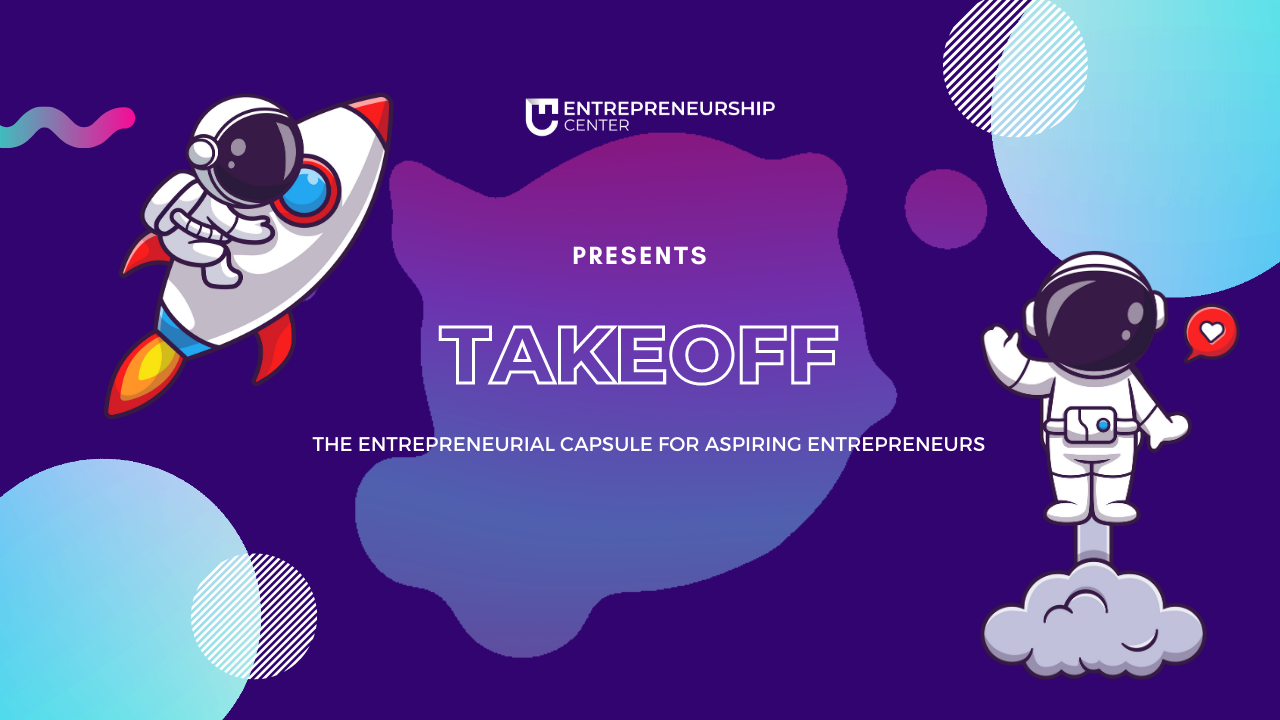 ENTREPRENEURSHIP CENTER

PRESENTS

TAKEOFF

THE ENTREPRENEURIAL CAPSULE FOR ASPIRING ENTREPRENEURS